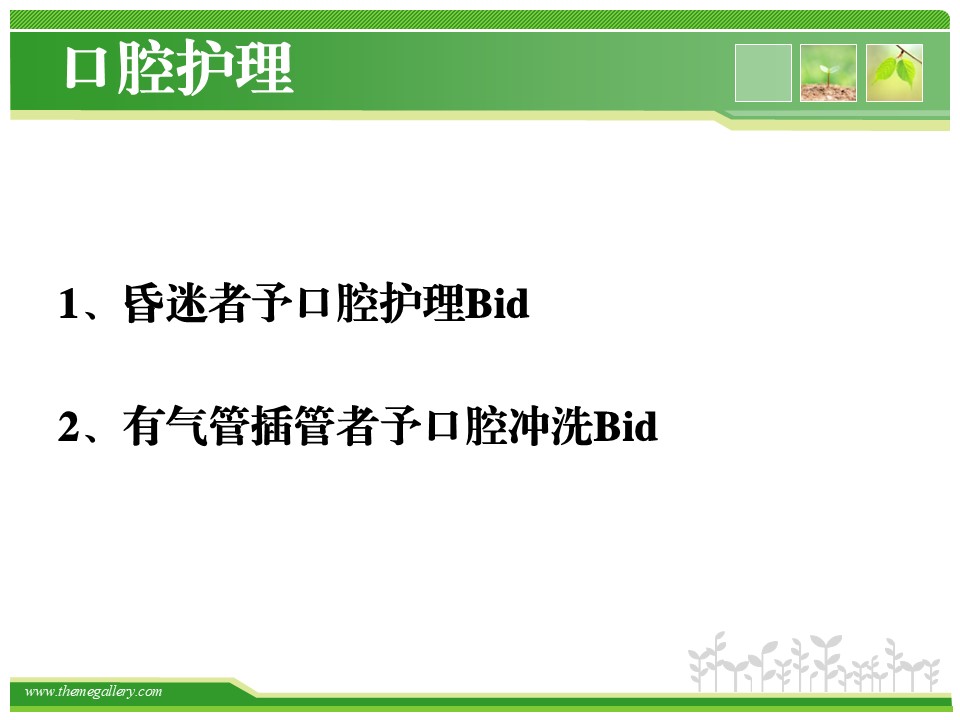 口腔护理

1、昏迷者予口腔护理Bid

2、有气管插管者予口腔冲洗Bid

www.themegallery.com